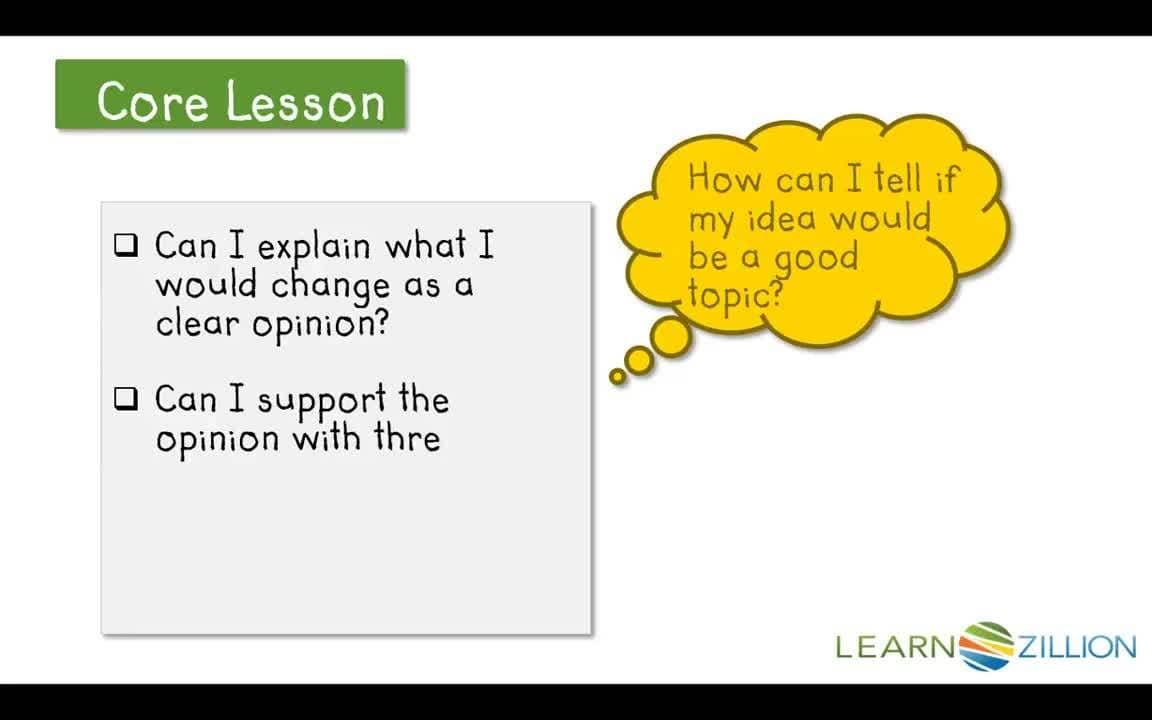 Core Lesson

❑ Can I explain what I would change as a clear opinion?

❑ Can I support the opinion with thre

How can I tell if my idea would be a good topic?

LEARNZILLION